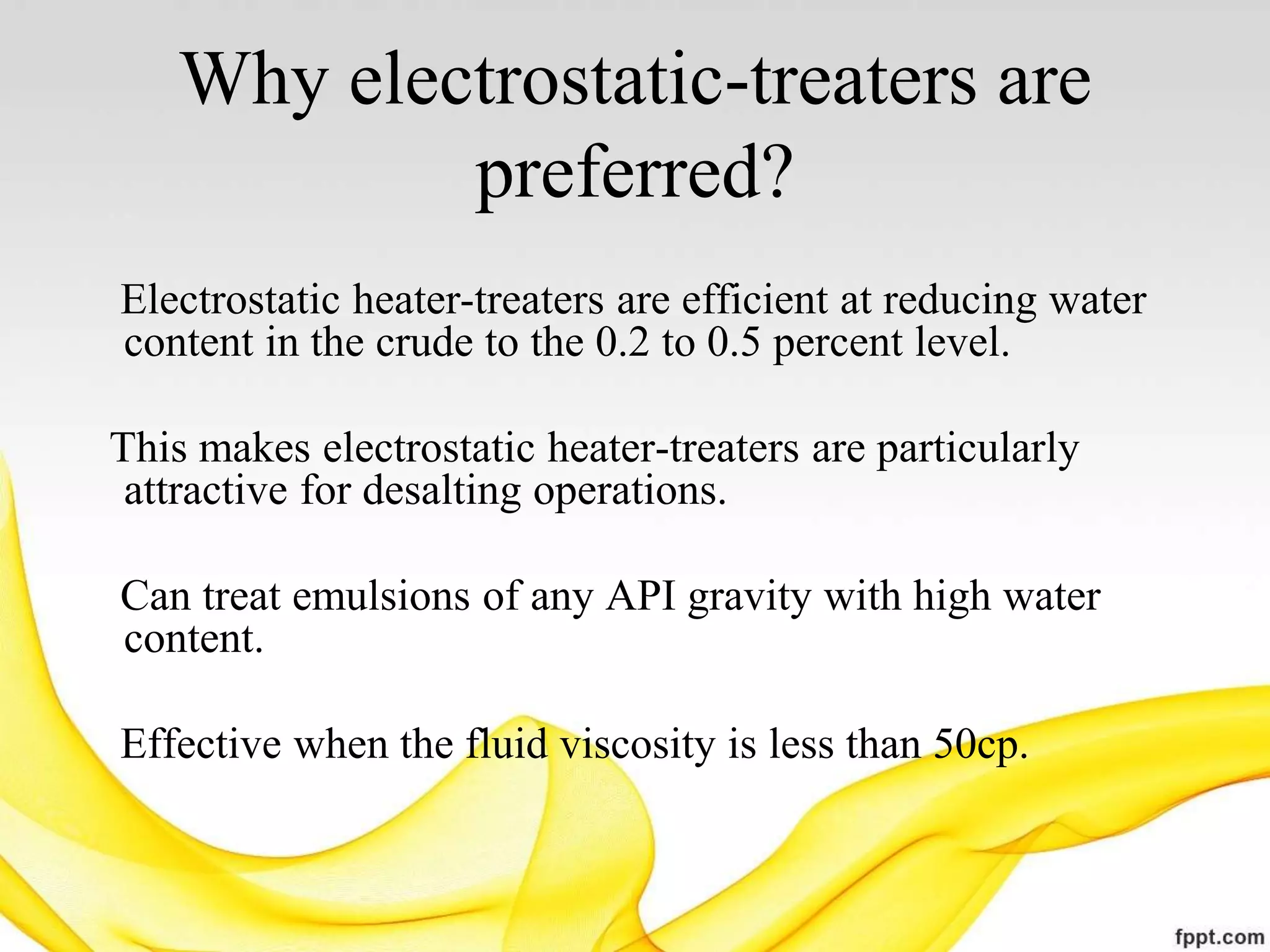 Why electrostatic-treaters are preferred?

Electrostatic heater-treaters are efficient at reducing water content in the crude to the 0.2 to 0.5 percent level.

This makes electrostatic heater-treaters are particularly attractive for desalting operations.

Can treat emulsions of any API gravity with high water content.

Effective when the fluid viscosity is less than 50cp.

fppt.com